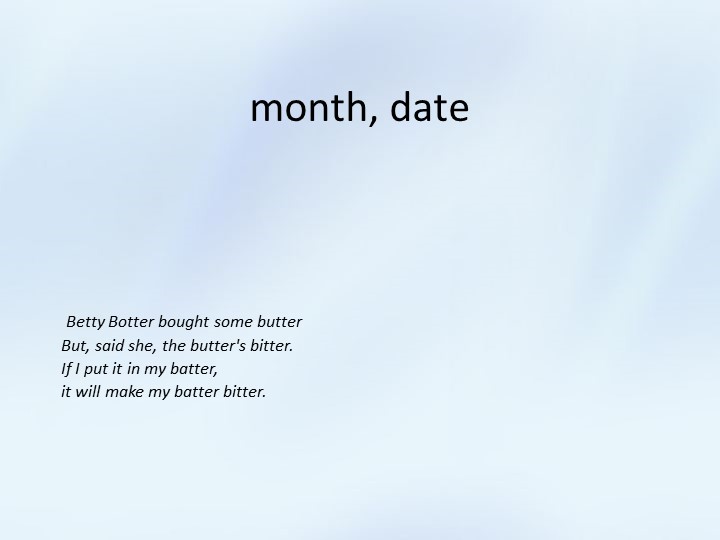 month, date

Betty Botter bought some butter
But, said she, the butter's bitter.
If I put it in my batter,
it will make my batter bitter.